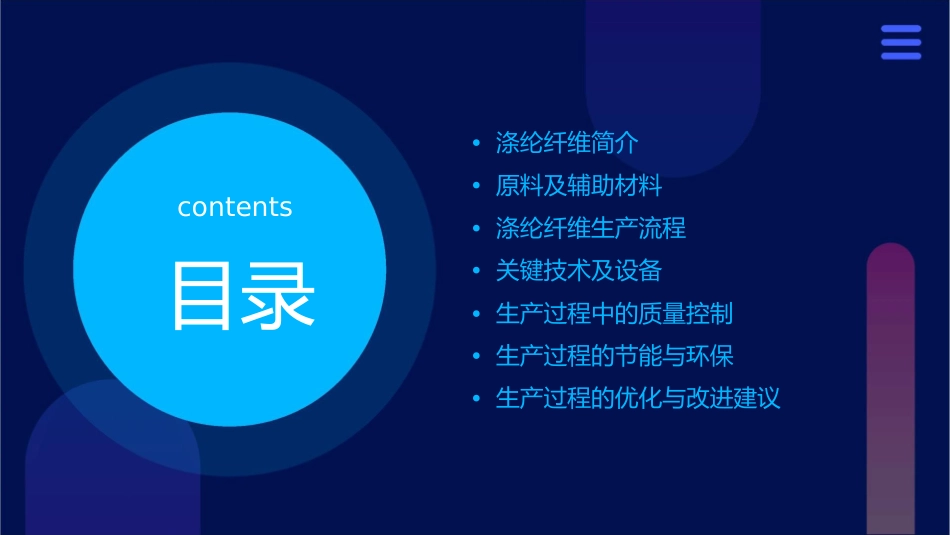 contents

目录

• 涤纶纤维简介
• 原料及辅助材料
• 涤纶纤维生产流程
• 关键技术及设备
• 生产过程中的质量控制
• 生产过程的节能与环保
• 生产过程的优化与改进建议